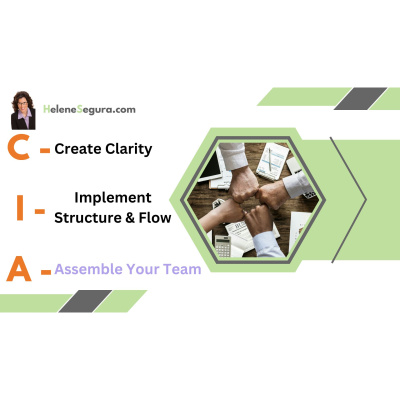 HeleneSegura.com

C - Create Clarity

I - Implement Structure & Flow

A - Assemble Your Team